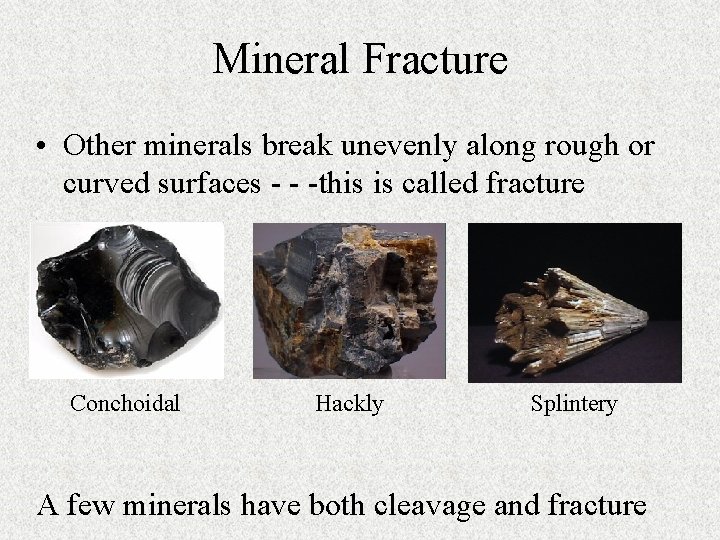 Mineral Fracture

• Other minerals break unevenly along rough or curved surfaces - - -this is called fracture

Conchoidal

Hackly

Splintery

A few minerals have both cleavage and fracture